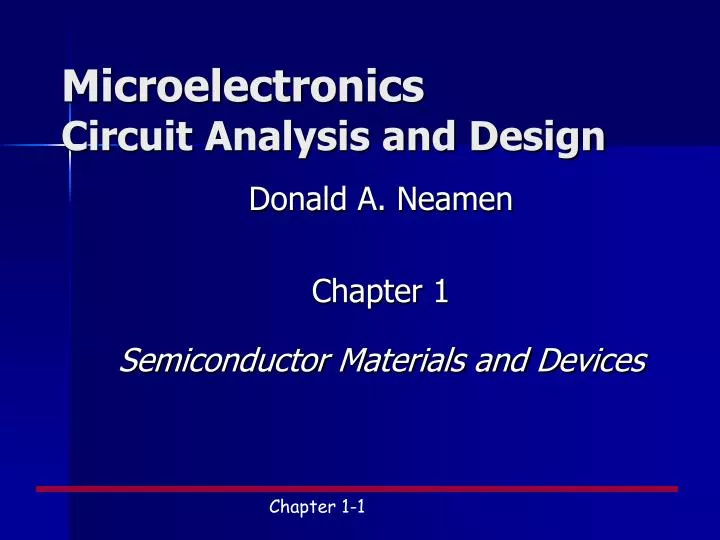 Microelectronics
Circuit Analysis and Design

Donald A. Neamen

Chapter 1

Semiconductor Materials and Devices

Chapter 1-1